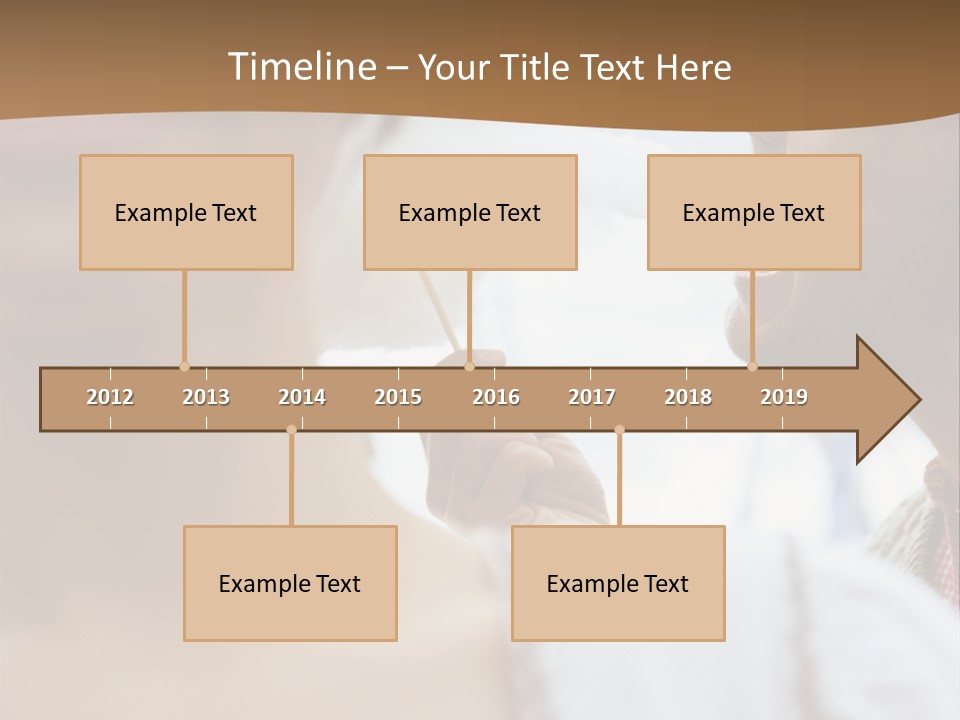 Timeline – Your Title Text Here

Example Text

Example Text

Example Text

2012 2013 2014 2015 2016 2017 2018 2019

Example Text

Example Text